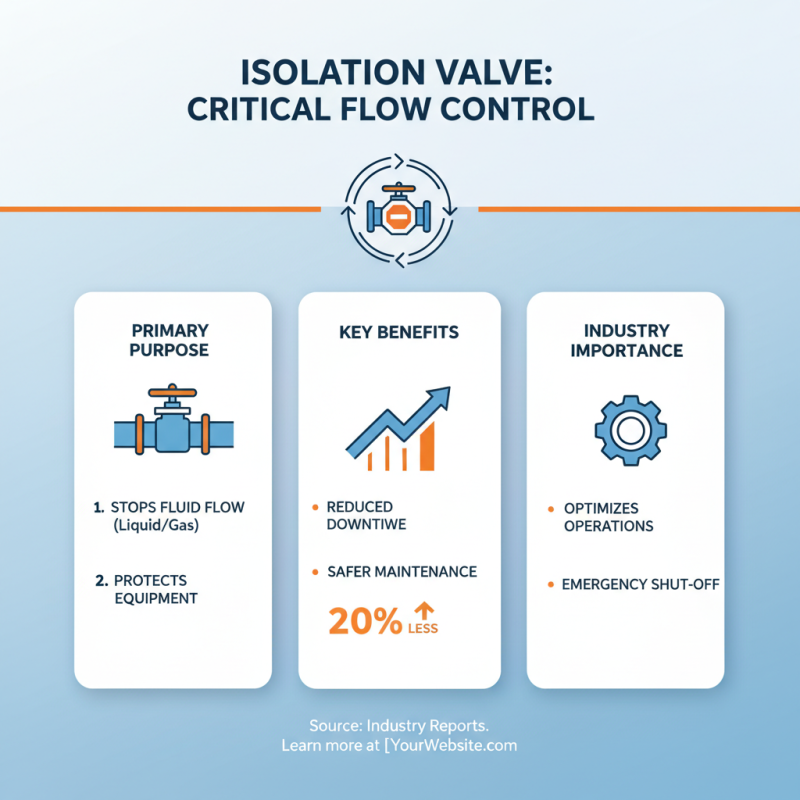 ISOLATION VALVE:
CRITICAL FLOW CONTROL

PRIMARY PURPOSE

1. STOPS FLUID FLOW (Liquid/Gas)

2. PROTECTS EQUIPMENT

KEY BENEFITS

• REDUCED DOWNTIWE

• SAFER MAINTENANCE

20% ↑ LESS

INDUSTRY IMPORTANCE

• OPTIMIZES OPERATIONS

• EMERGENCY SHUT-OFF

Source: Industry Reports.
Learn more at [YourWebsite.com